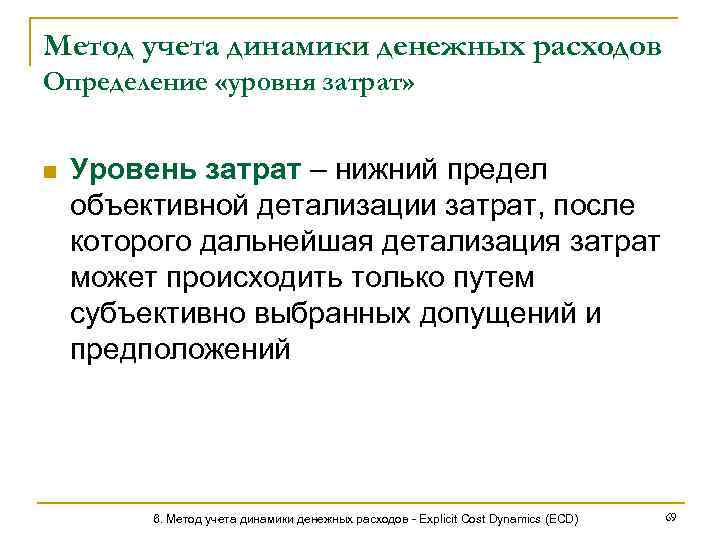 Метод учета динамики денежных расходов
Определение «уровня затрат»

Уровень затрат – нижний предел объективной детализации затрат, после которого дальнейшая детализация затрат может происходить только путем субъективно выбранных допущений и предположений

8. Метод учета динамики денежных расходов - Explicit Cost Dynamics (ECD)

69